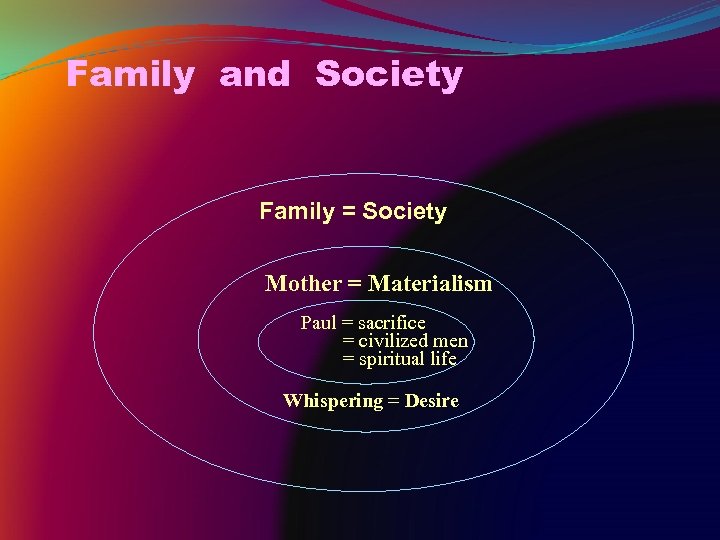 Family and Society

Family = Society

Mother = Materialism

Paul = sacrifice
= civilized men
= spiritual life

Whispering = Desire